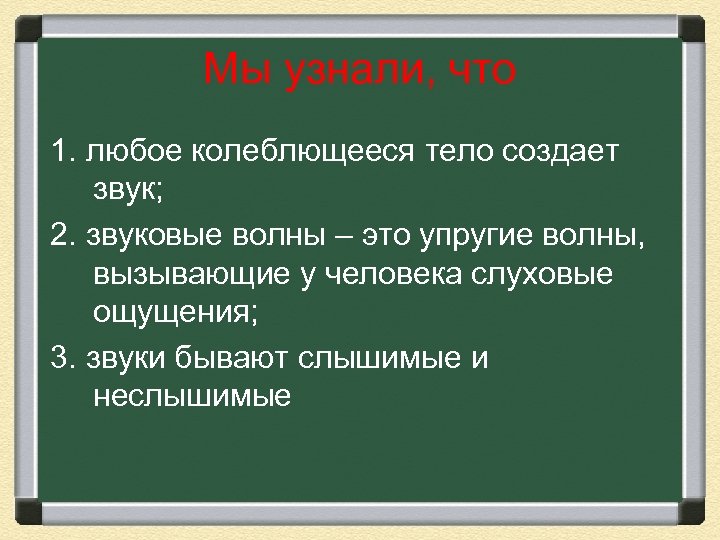 Мы узнали, что

1. любое колеблющееся тело создает звук;

2. звуковые волны – это упругие волны, вызывающие у человека слуховые ощущения;

3. звуки бывают слышимые и неслышимые